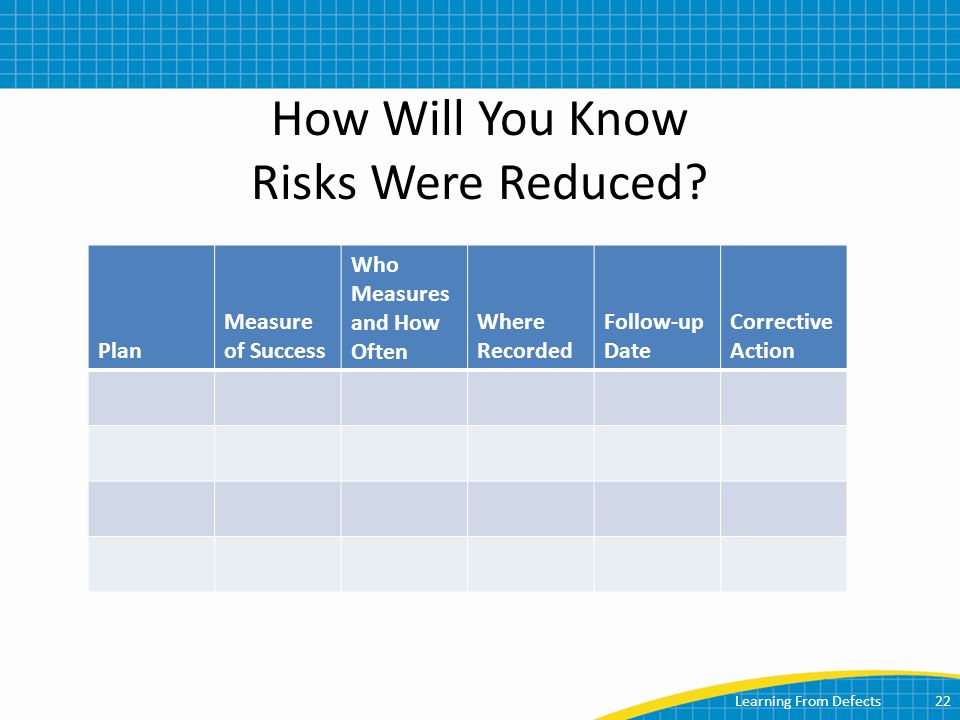 How Will You Know
Risks Were Reduced?

| Plan | Measure of Success | Who Measures and How Often | Where Recorded | Follow-up Date | Corrective Action |
|---|---|---|---|---|---|
| | | | | | |
| | | | | | |
| | | | | | |
| | | | | | |

Learning From Defects 22